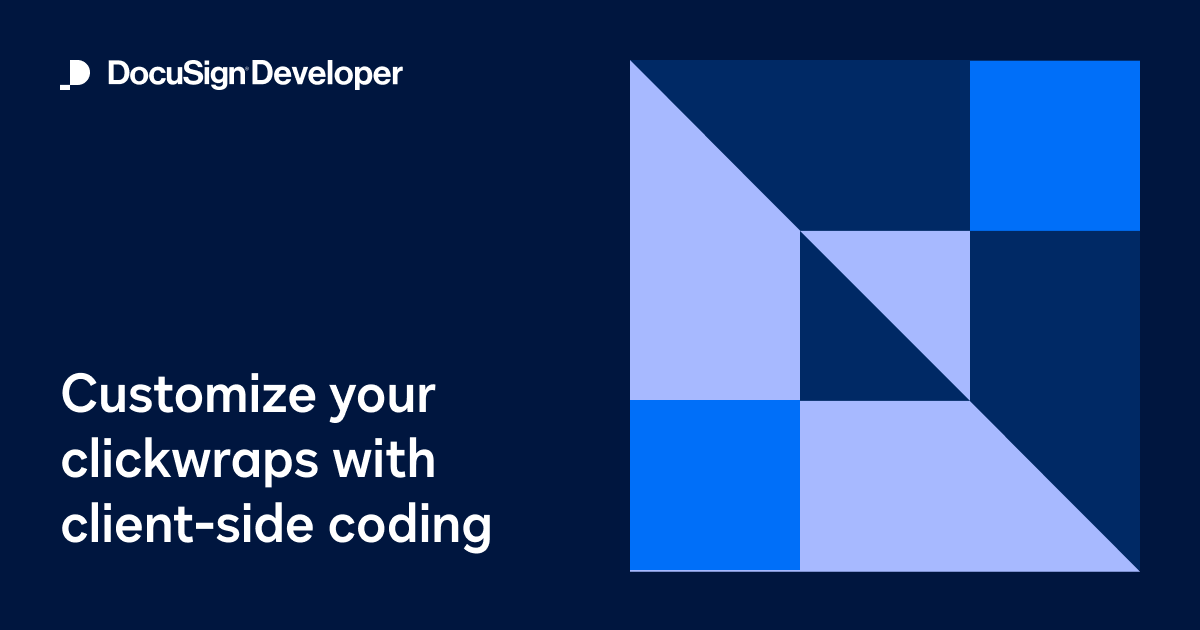 DocuSign Developer

Customize your clickwraps with client-side coding